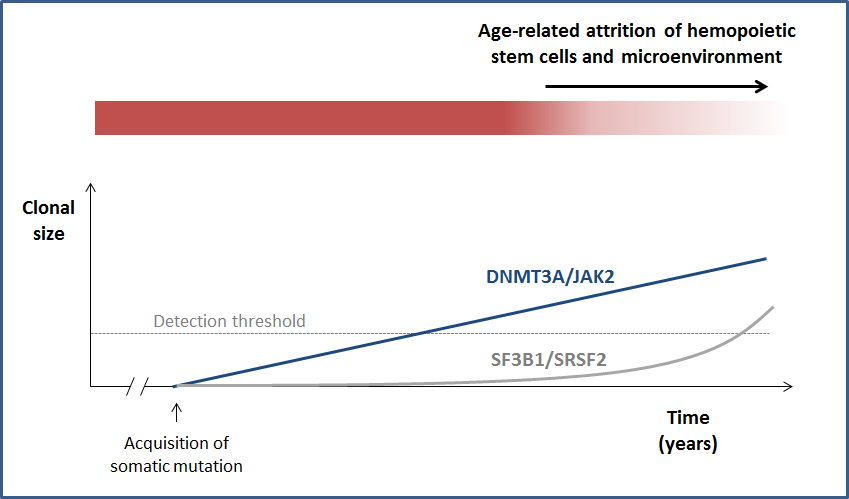 Age-related attrition of hemopoietic stem cells and microenvironment

Clonal size

DNMT3A/JAK2

Detection threshold

SF3B1/SRSF2

Acquisition of somatic mutation

Time (years)